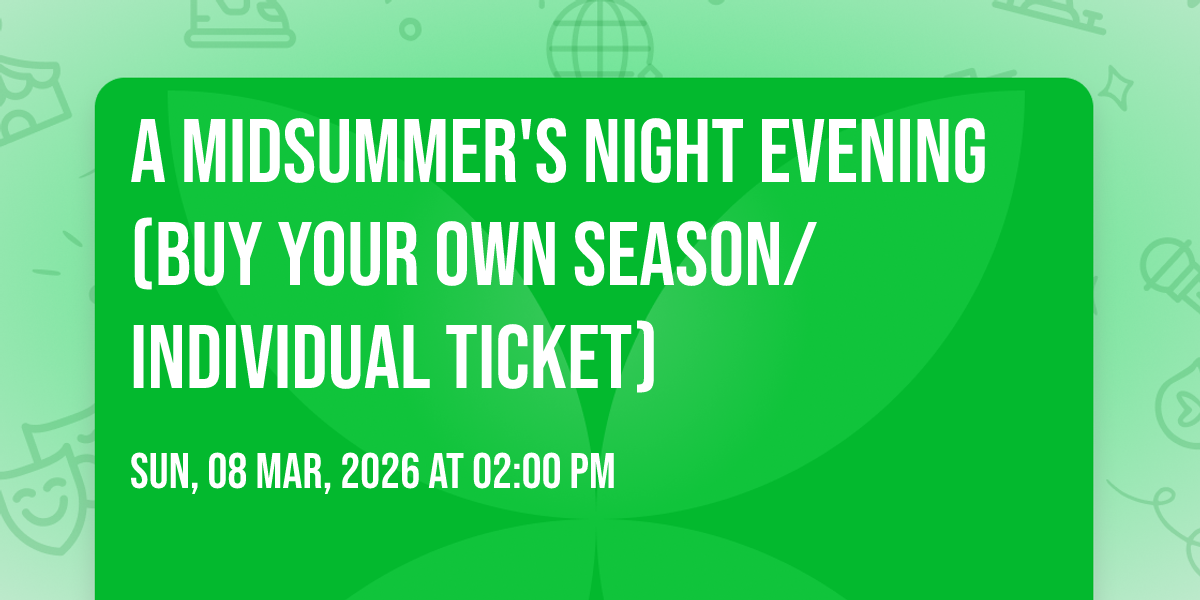 A MIDSUMMER'S NIGHT EVENING (BUY YOUR OWN SEASON/ INDIVIDUAL TICKET)

SUN, 08 MAR, 2026 AT 02:00 PM